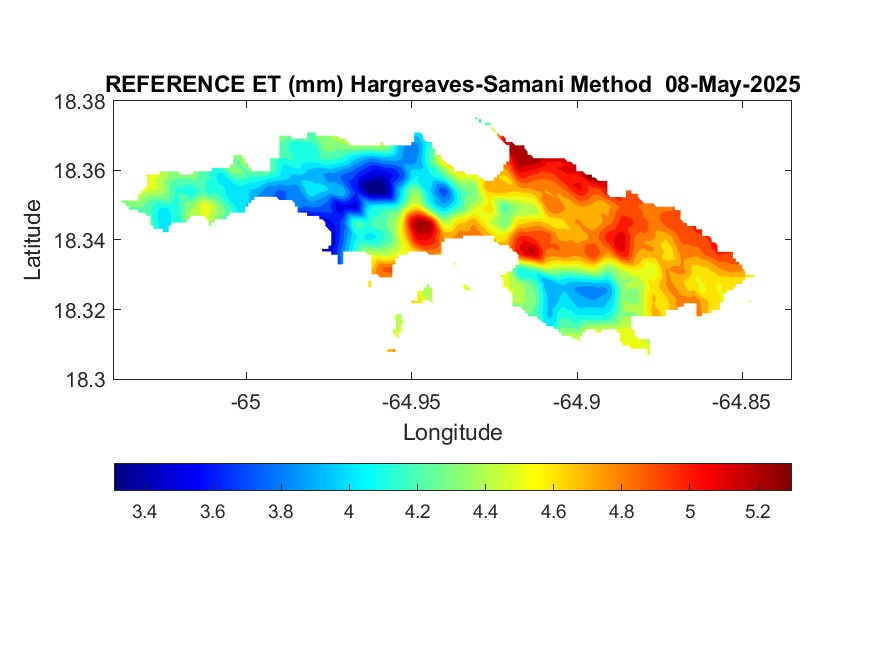 REFERENCE ET (mm) Hargreaves-Samani Method 08-May-2025

18.38
18.36
18.34
18.32
18.3

Latitude

-65
-64.95
-64.9
-64.85

Longitude

3.4
3.6
3.8
4
4.2
4.4
4.6
4.8
5
5.2